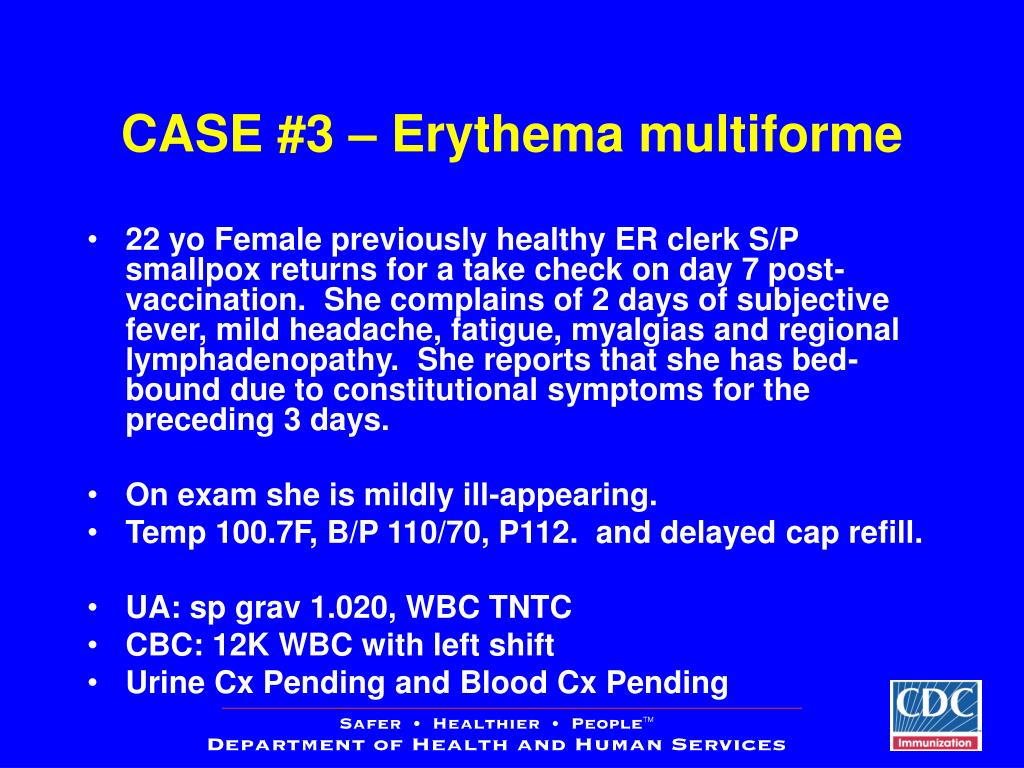 CASE #3 – Erythema multiforme

• 22 yo Female previously healthy ER clerk S/P smallpox returns for a take check on day 7 post-vaccination. She complains of 2 days of subjective fever, mild headache, fatigue, myalgias and regional lymphadenopathy. She reports that she has bed-bound due to constitutional symptoms for the preceding 3 days.

• On exam she is mildly ill-appearing.
• Temp 100.7F, B/P 110/70, P112. and delayed cap refill.

• UA: sp grav 1.020, WBC TNTC
• CBC: 12K WBC with left shift
• Urine Cx Pending and Blood Cx Pending

Safer • Healthier • People™
Department of Health and Human Services

CDC
Immunization